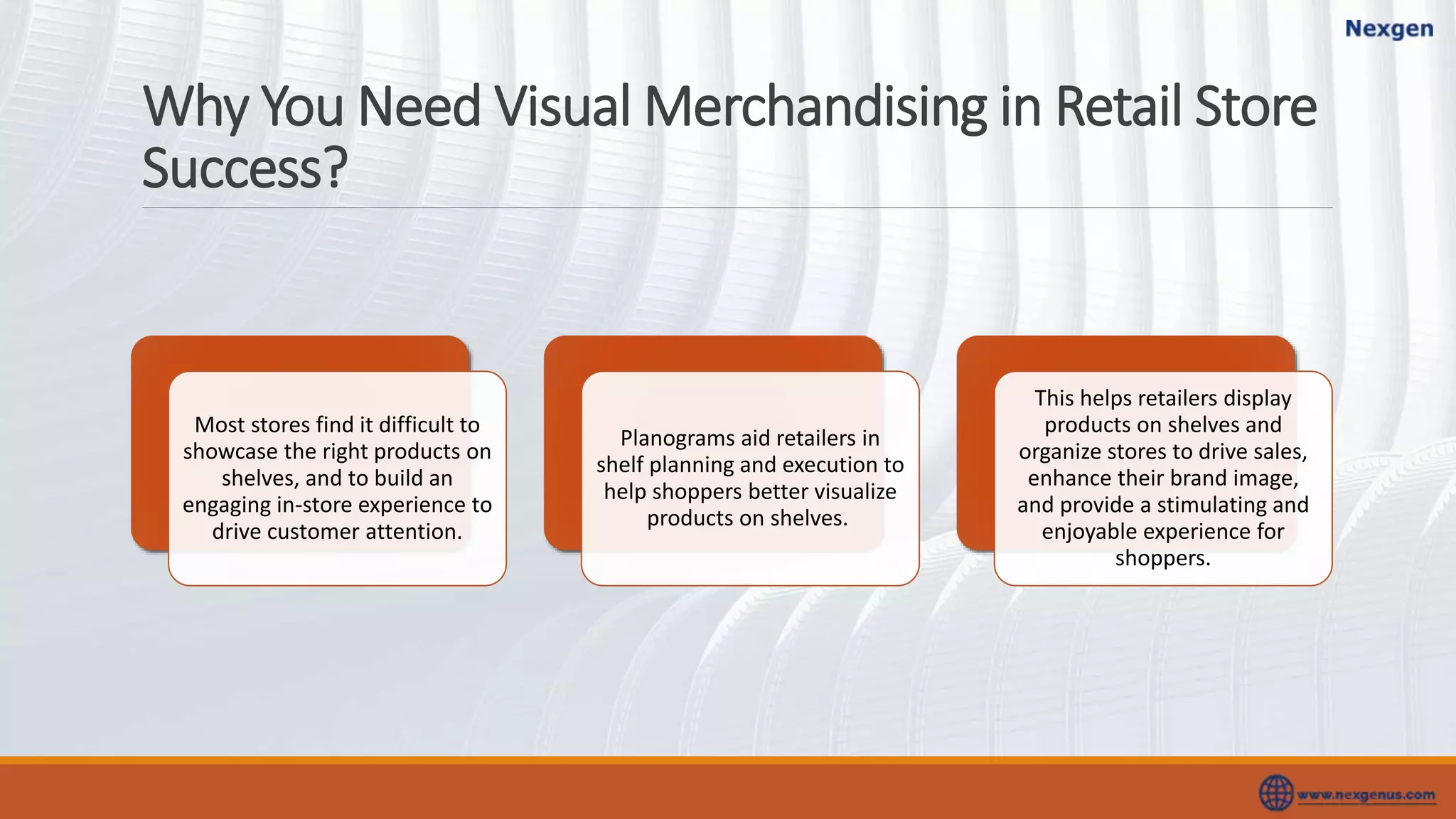 Nexgen

Why You Need Visual Merchandising in Retail Store Success?

Most stores find it difficult to showcase the right products on shelves, and to build an engaging in-store experience to drive customer attention.

Planograms aid retailers in shelf planning and execution to help shoppers better visualize products on shelves.

This helps retailers display products on shelves and organize stores to drive sales, enhance their brand image, and provide a stimulating and enjoyable experience for shoppers.

www.nexgenus.com